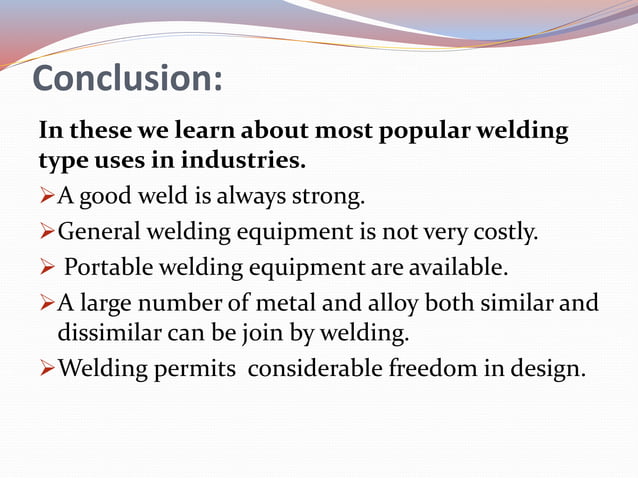 Conclusion:

In these we learn about most popular welding type uses in industries.

➢A good weld is always strong.

➢General welding equipment is not very costly.

➢ Portable welding equipment are available.

➢A large number of metal and alloy both similar and dissimilar can be join by welding.

➢Welding permits considerable freedom in design.